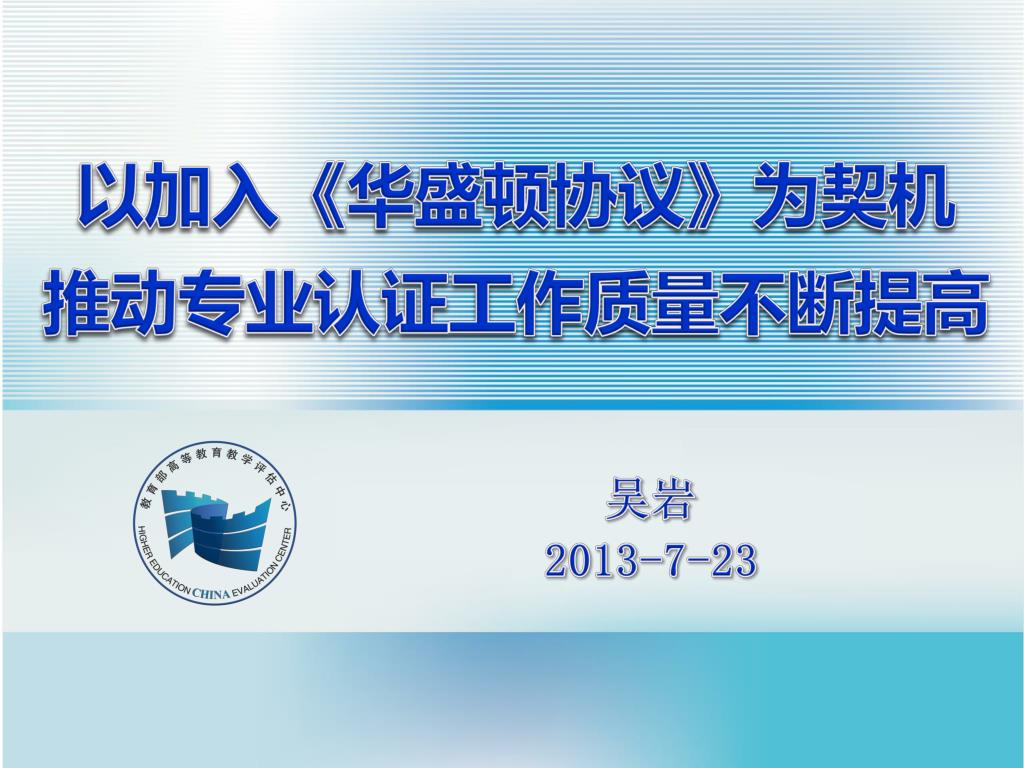 以加入《华盛顿协议》为契机
推动专业认证工作质量不断提高

教育部高等教育教学评估中心
HIGHER EDUCATION CHINA EVALUATION CENTER

吴岩
2013-7-23